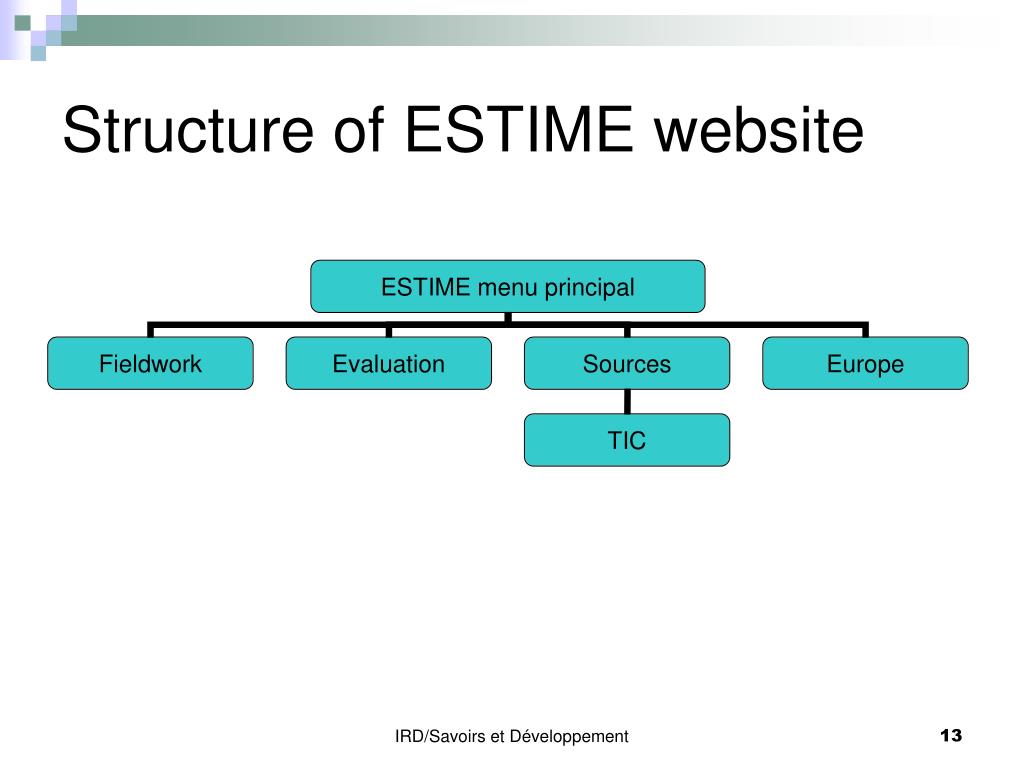 Structure of ESTIME website

ESTIME menu principal

Fieldwork

Evaluation

Sources

Europe

TIC

IRD/Savoirs et Développement

13